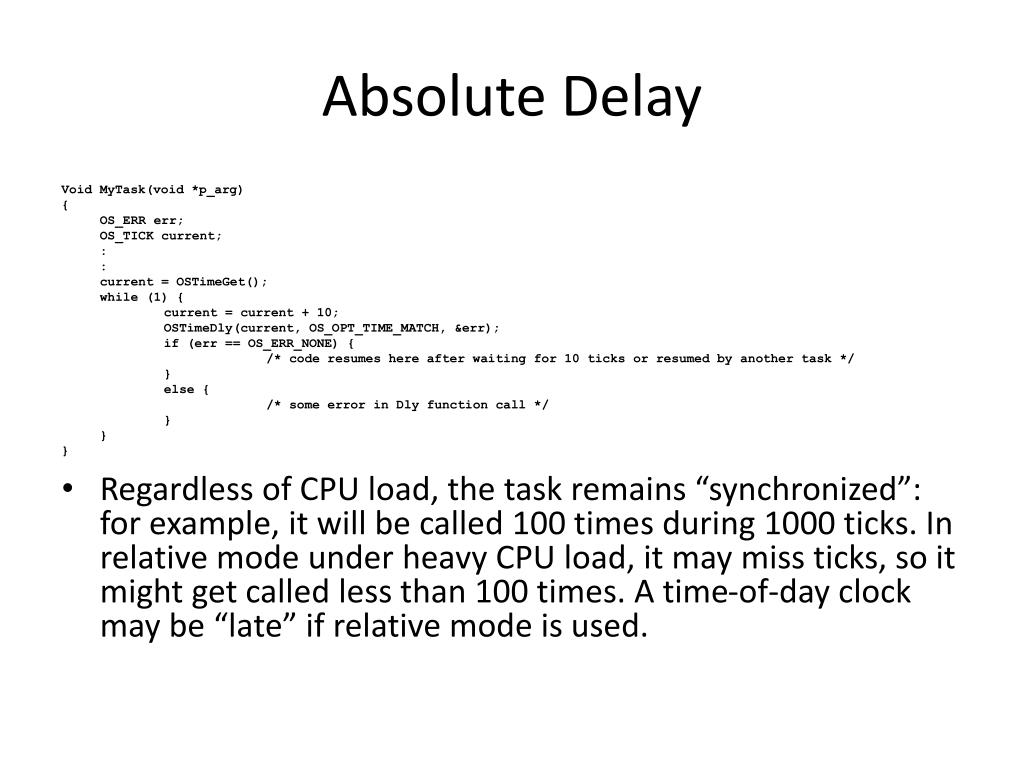 Absolute Delay

Void MyTask(void *p_arg)
{
OS_ERR err;
OS_TICK current;
:
:
current = OSTimeGet();
while (1) {
current = current + 10;
OSTimeDly(current, OS_OPT_TIME_MATCH, &err);
if (err == OS_ERR_NONE) {
/* code resumes here after waiting for 10 ticks or resumed by another task */
}
else {
/* some error in Dly function call */
}
}
}

• Regardless of CPU load, the task remains “synchronized”: for example, it will be called 100 times during 1000 ticks. In relative mode under heavy CPU load, it may miss ticks, so it might get called less than 100 times. A time-of-day clock may be “late” if relative mode is used.